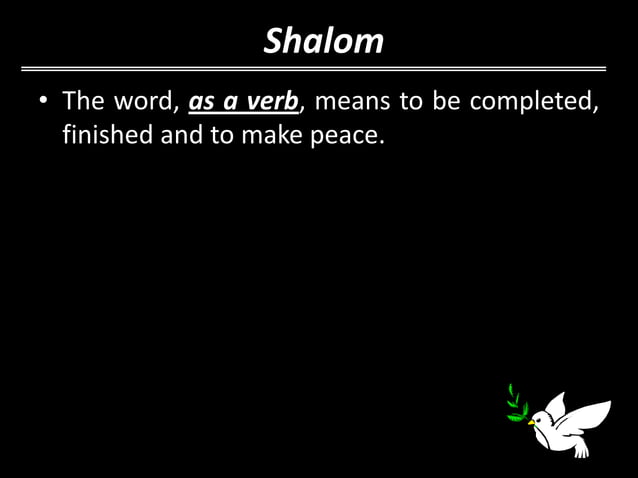 Shalom

• The word, as a verb, means to be completed, finished and to make peace.